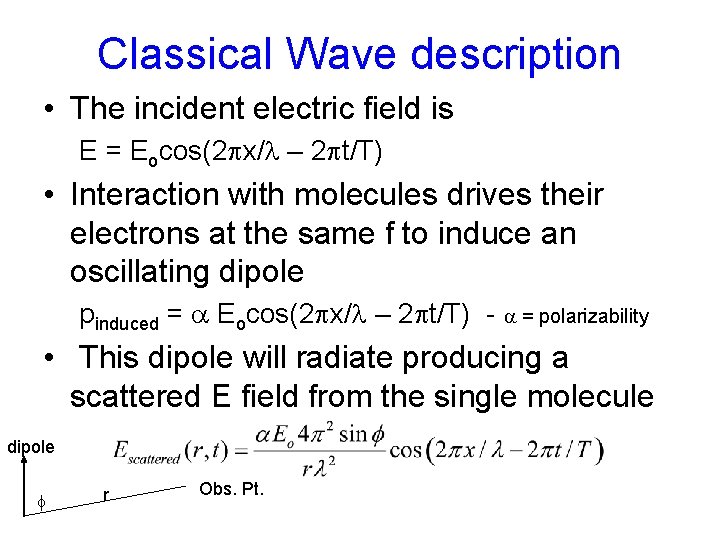 Classical Wave description

• The incident electric field is

$E = E_o\cos(2\pi x/\lambda - 2\pi t/T)$

• Interaction with molecules drives their electrons at the same f to induce an oscillating dipole

$p_{induced} = \alpha E_o\cos(2\pi x/\lambda - 2\pi t/T)$ - $\alpha$ = polarizability

• This dipole will radiate producing a scattered E field from the single molecule

dipole

$E_{scattered}(r,t) = \frac{\alpha E_o 4\pi^2 \sin\phi}{r\lambda^2}\cos(2\pi x/\lambda - 2\pi t/T)$

$\phi$

r

Obs. Pt.